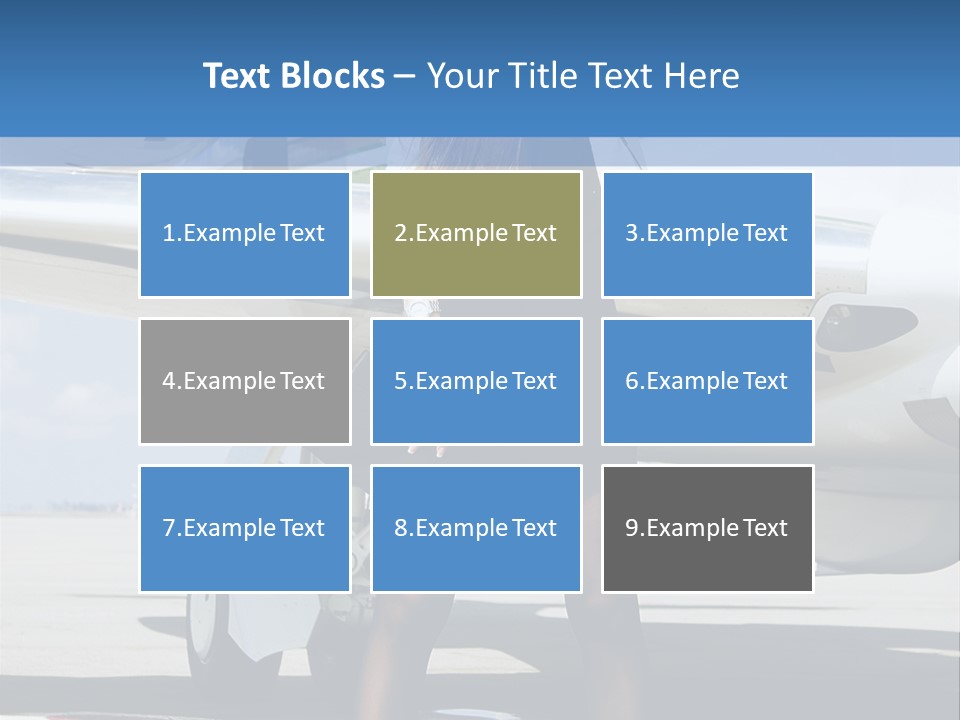 Text Blocks – Your Title Text Here

1.Example Text

2.Example Text

3.Example Text

4.Example Text

5.Example Text

6.Example Text

7.Example Text

8.Example Text

9.Example Text